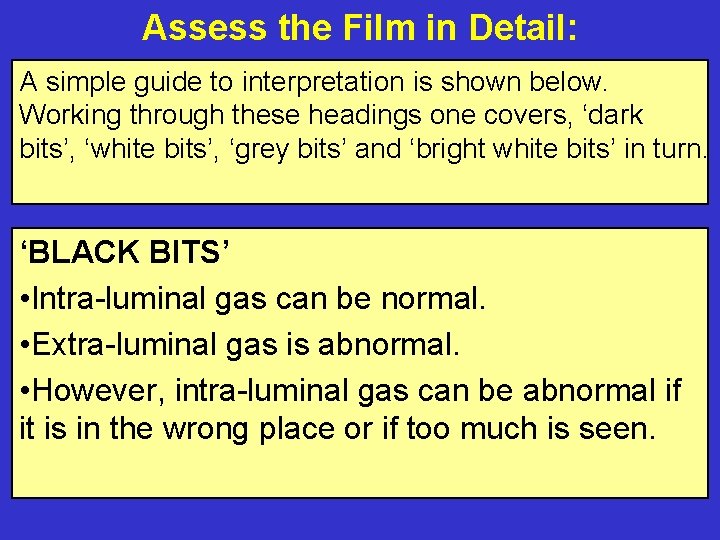 Assess the Film in Detail:

A simple guide to interpretation is shown below. Working through these headings one covers, 'dark bits', 'white bits', 'grey bits' and 'bright white bits' in turn.

'BLACK BITS'

• Intra-luminal gas can be normal.

• Extra-luminal gas is abnormal.

• However, intra-luminal gas can be abnormal if it is in the wrong place or if too much is seen.